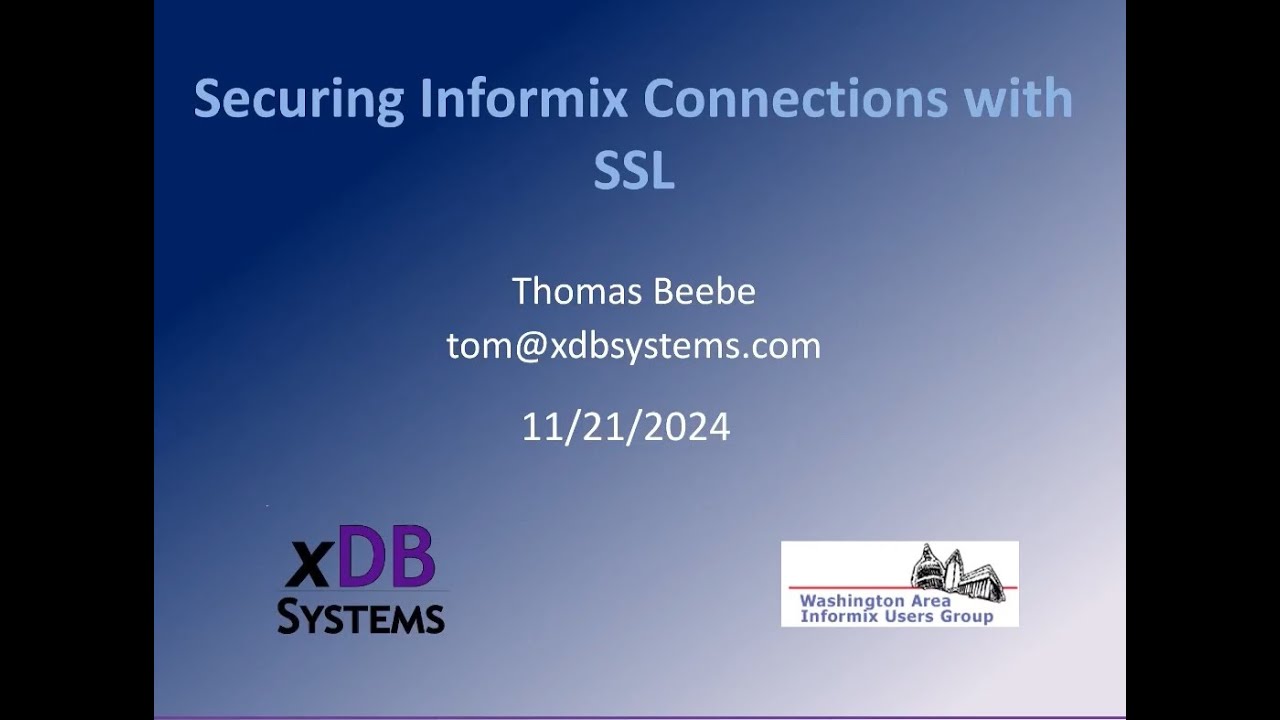 Securing Informix Connections with SSL

Thomas Beebe
tom@xdbsystems.com

11/21/2024

xDB
SYSTEMS

Washington Area
Informix Users Group